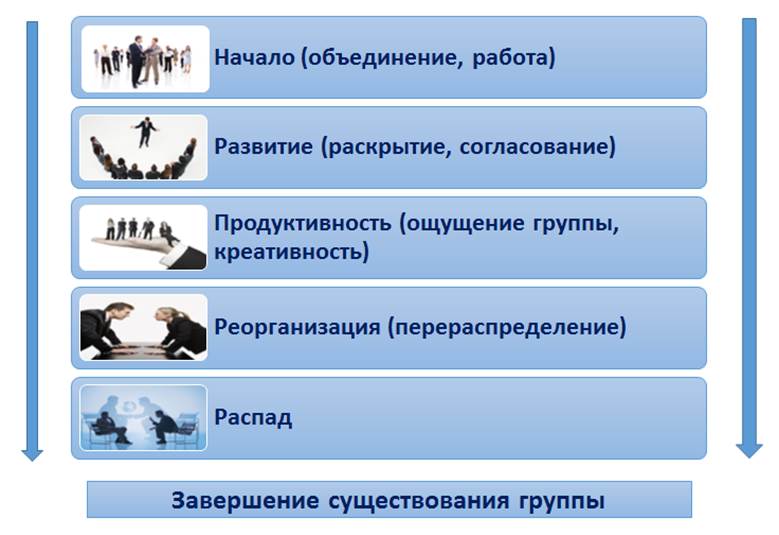 Начало (объединение, работа)

Развитие (раскрытие, согласование)

Продуктивность (ощущение группы, креативность)

Реорганизация (перераспределение)

Распад

Завершение существования группы